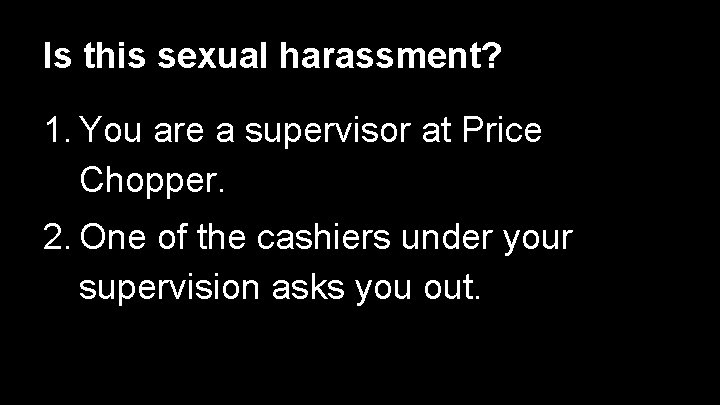 Is this sexual harassment?

1. You are a supervisor at Price Chopper.
2. One of the cashiers under your supervision asks you out.